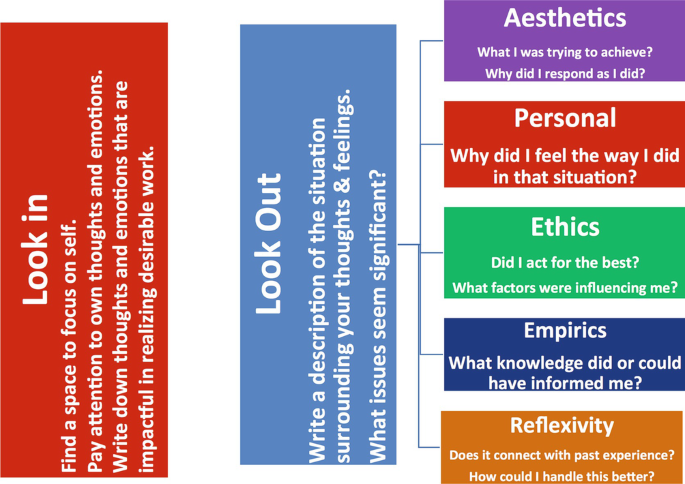 Look in

Find a space to focus on self.
Pay attention to own thoughts and emotions.
Write down thoughts and emotions that are impactful in realizing desirable work.

Look Out

Write a description of the situation surrounding your thoughts & feelings.
What issues seem significant?

Aesthetics
What I was trying to achieve?
Why did I respond as I did?

Personal
Why did I feel the way I did in that situation?

Ethics
Did I act for the best?
What factors were influencing me?

Empirics
What knowledge did or could have informed me?

Reflexivity
Does it connect with past experience?
How could I handle this better?